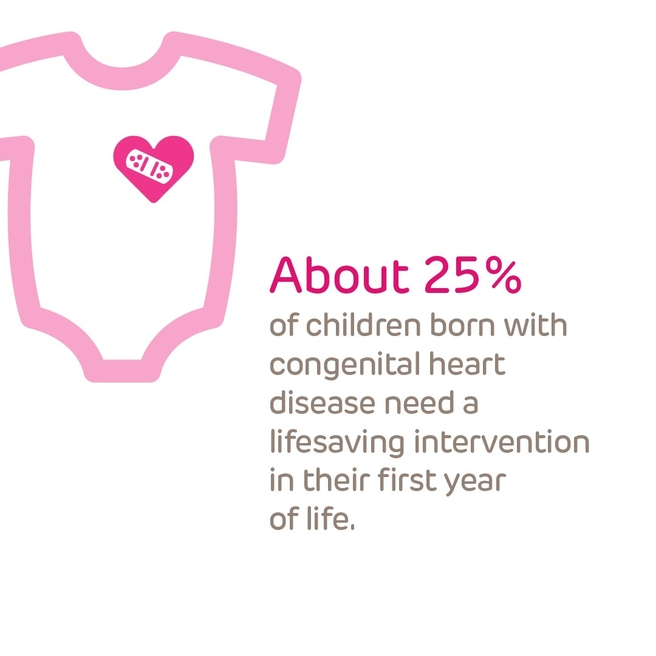 About 25%

of children born with congenital heart disease need a lifesaving intervention in their first year of life.